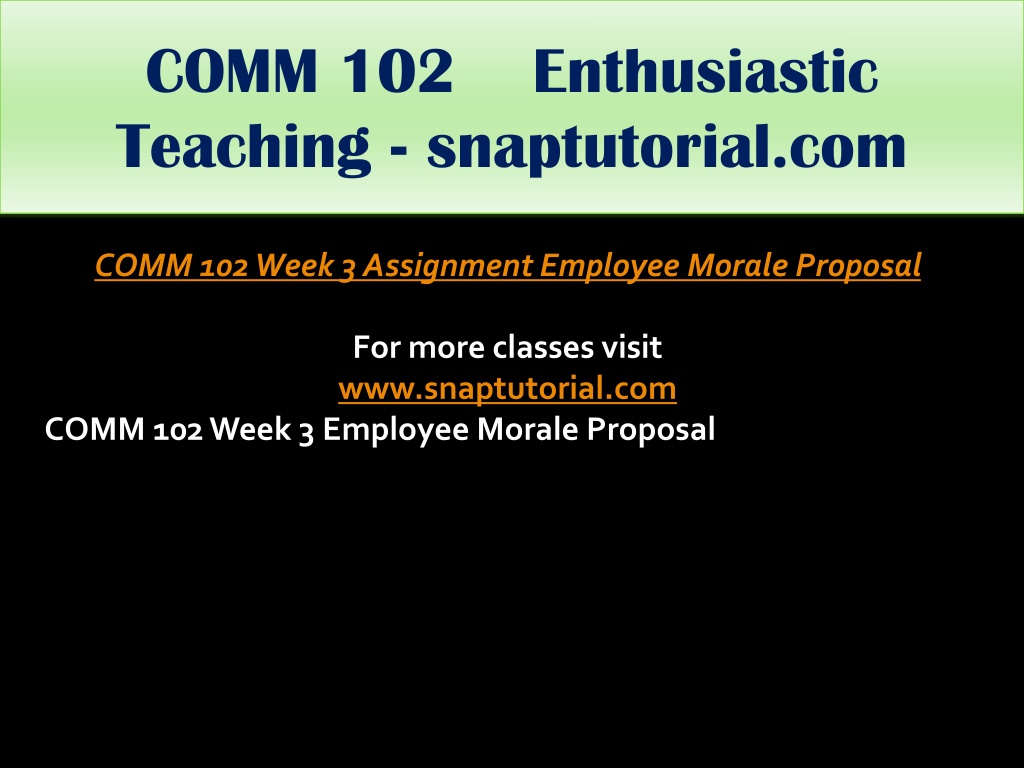 COMM 102 Enthusiastic Teaching - snaptutorial.com

COMM 102 Week 3 Assignment Employee Morale Proposal

For more classes visit
www.snaptutorial.com
COMM 102 Week 3 Employee Morale Proposal